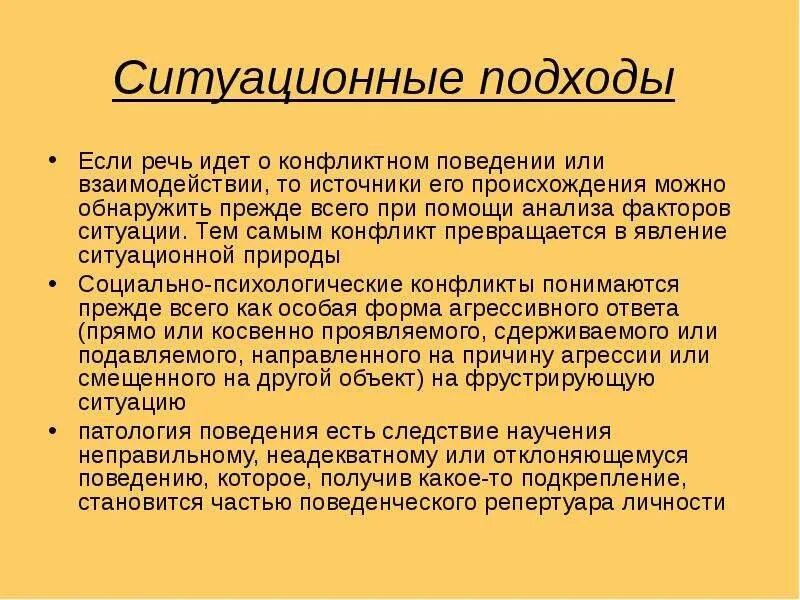 Ситуационные подходы

• Если речь идет о конфликтном поведении или взаимодействии, то источники его происхождения можно обнаружить прежде всего при помощи анализа факторов ситуации. Тем самым конфликт превращается в явление ситуационной природы

• Социально-психологические конфликты понимаются прежде всего как особая форма агрессивного ответа (прямо или косвенно проявляемого, сдерживаемого или подавляемого, направленного на причину агрессии или смещенного на другой объект) на фрустрирующую ситуацию

• патология поведения есть следствие научения неправильному, неадекватному или отклоняющемуся поведению, которое, получив какое-то подкрепление, становится частью поведенческого репертуара личности